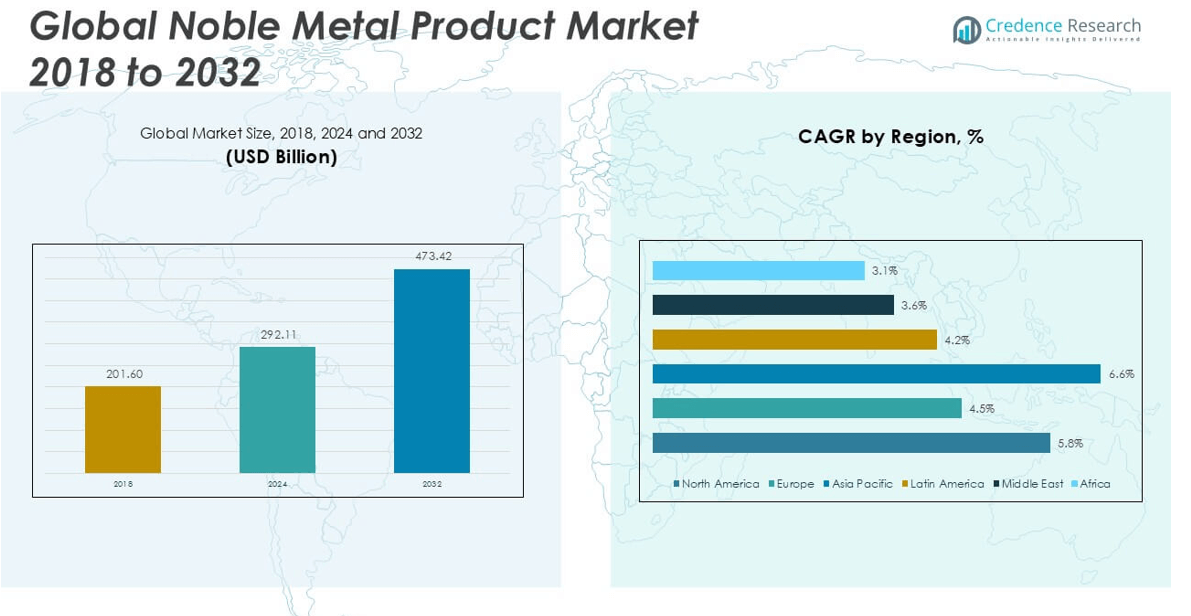 Global Noble Metal Product Market 2018 to 2032

Credence Research
Actionable Insights Delivered

Global Market Size, 2018, 2024 and 2032
(USD Billion)

201.60
292.11
473.42
2018
2024
2032

CAGR by Region, %

3.1%
3.6%
4.2%
6.6%
4.5%
5.8%

North America Europe Asia Pacific Latin America Middle East Africa